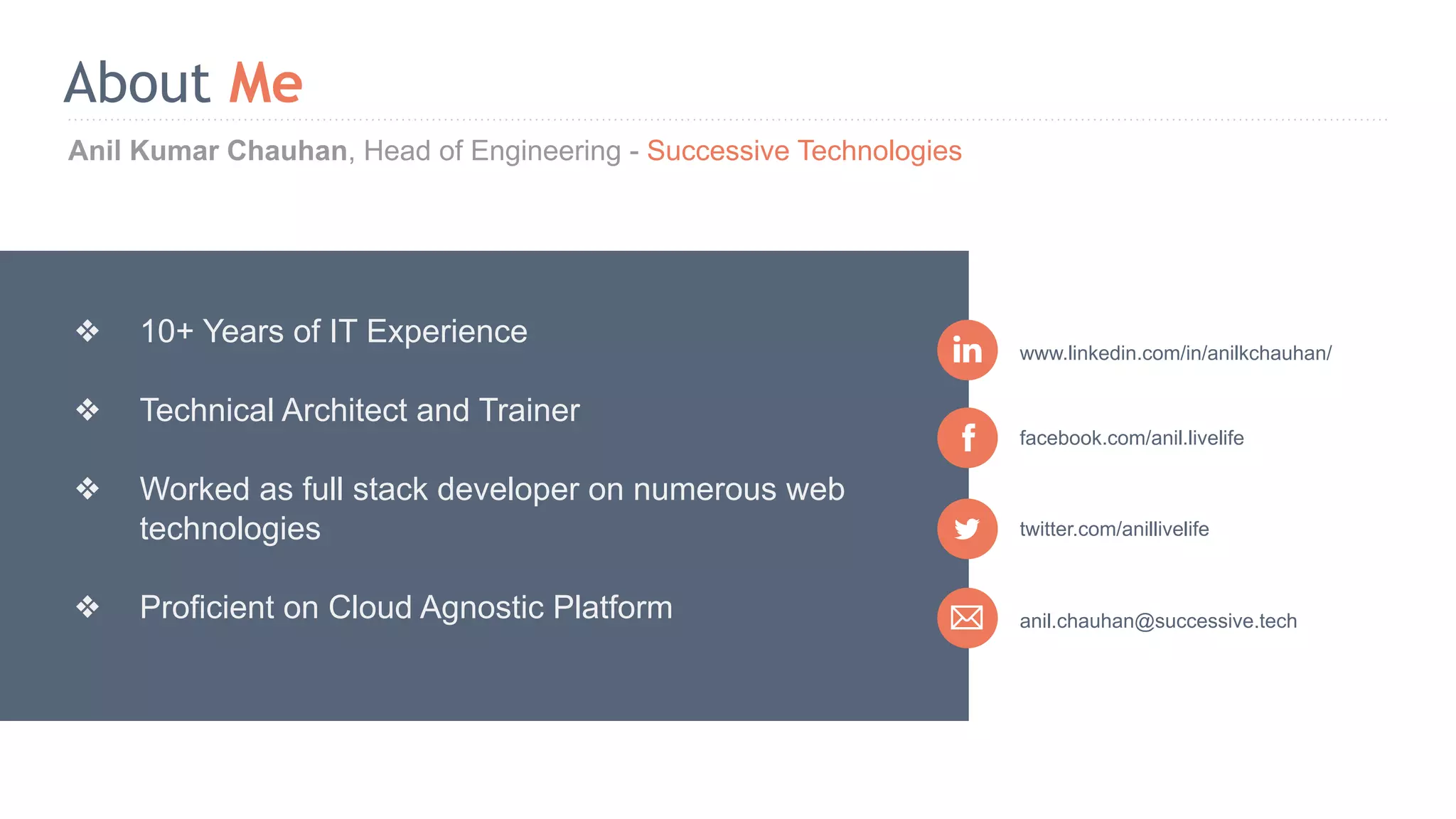 About Me

Anil Kumar Chauhan, Head of Engineering - Successive Technologies

❖ 10+ Years of IT Experience

❖ Technical Architect and Trainer

❖ Worked as full stack developer on numerous web technologies

❖ Proficient on Cloud Agnostic Platform

in www.linkedin.com/in/anilkchauhan/

f facebook.com/anil.livelife

twitter.com/anillivelife

anil.chauhan@successive.tech